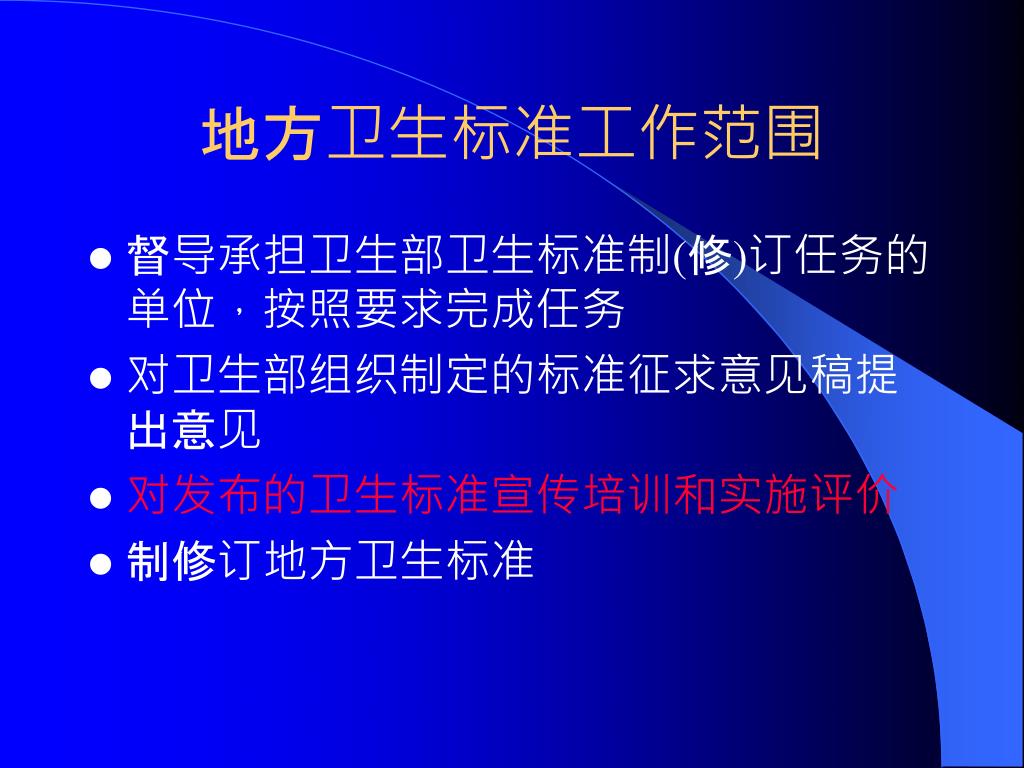 地方卫生标准工作范围

- 督导承担卫生部卫生标准制(修)订任务的单位，按照要求完成任务
- 对卫生部组织制定的标准征求意见稿提出意见
- 对发布的卫生标准宣传培训和实施评价
- 制修订地方卫生标准